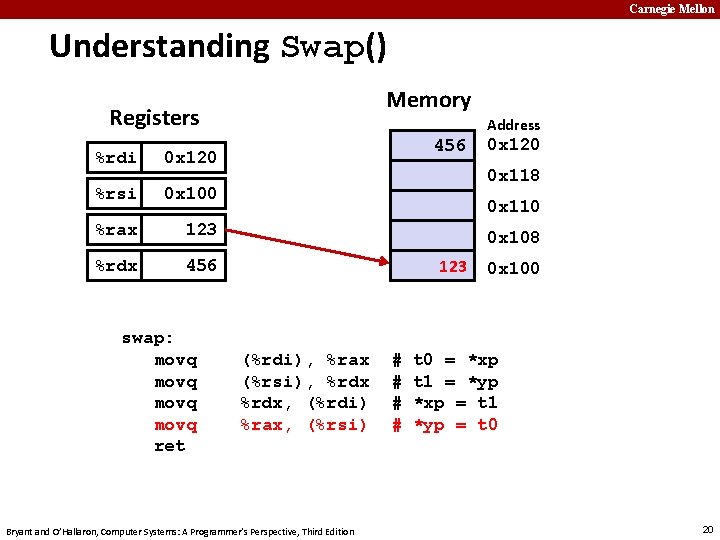 Carnegie Mellon

Understanding Swap()

Registers

| %rdi | 0x120 |
|---|---|
| %rsi | 0x100 |
| %rax | 123 |
| %rdx | 456 |

Memory

| | Address |
|---|---|
| 456 | 0x120 |
| | 0x118 |
| | 0x110 |
| | 0x108 |
| 123 | 0x100 |

swap:
movq (%rdi), %rax # t0 = *xp
movq (%rsi), %rdx # t1 = *yp
movq %rdx, (%rdi) # *xp = t1
movq %rax, (%rsi) # *yp = t0
ret

Bryant and O'Hallaron, Computer Systems: A Programmer's Perspective, Third Edition

20